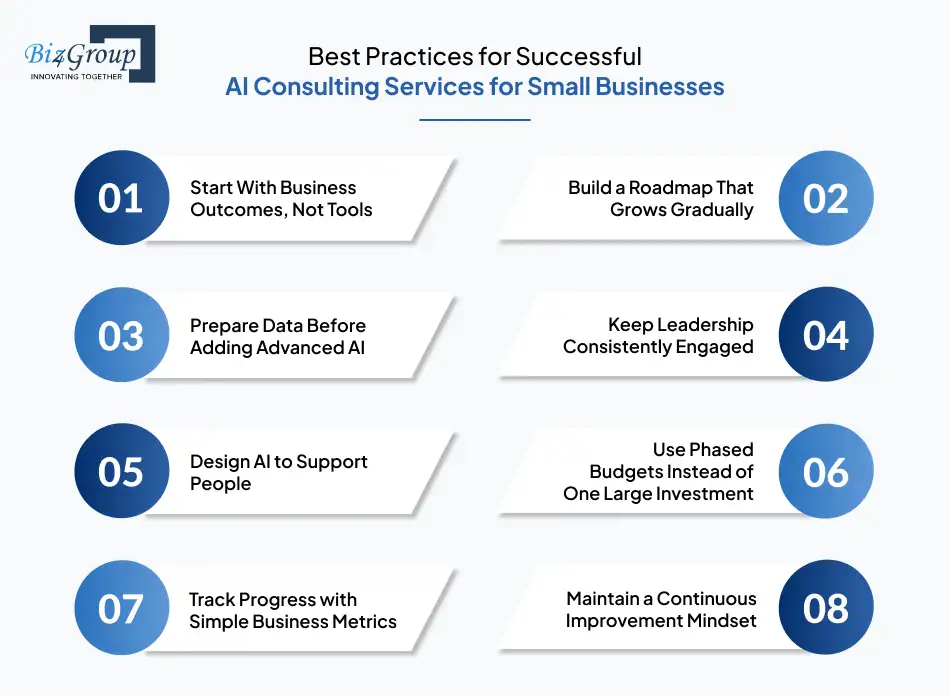 Biz4Group
INNOVATING TOGETHER

Best Practices for Successful
AI Consulting Services for Small Businesses

01 Start With Business Outcomes, Not Tools

02 Build a Roadmap That Grows Gradually

03 Prepare Data Before Adding Advanced AI

04 Keep Leadership Consistently Engaged

05 Design AI to Support People

06 Use Phased Budgets Instead of One Large Investment

07 Track Progress with Simple Business Metrics

08 Maintain a Continuous Improvement Mindset